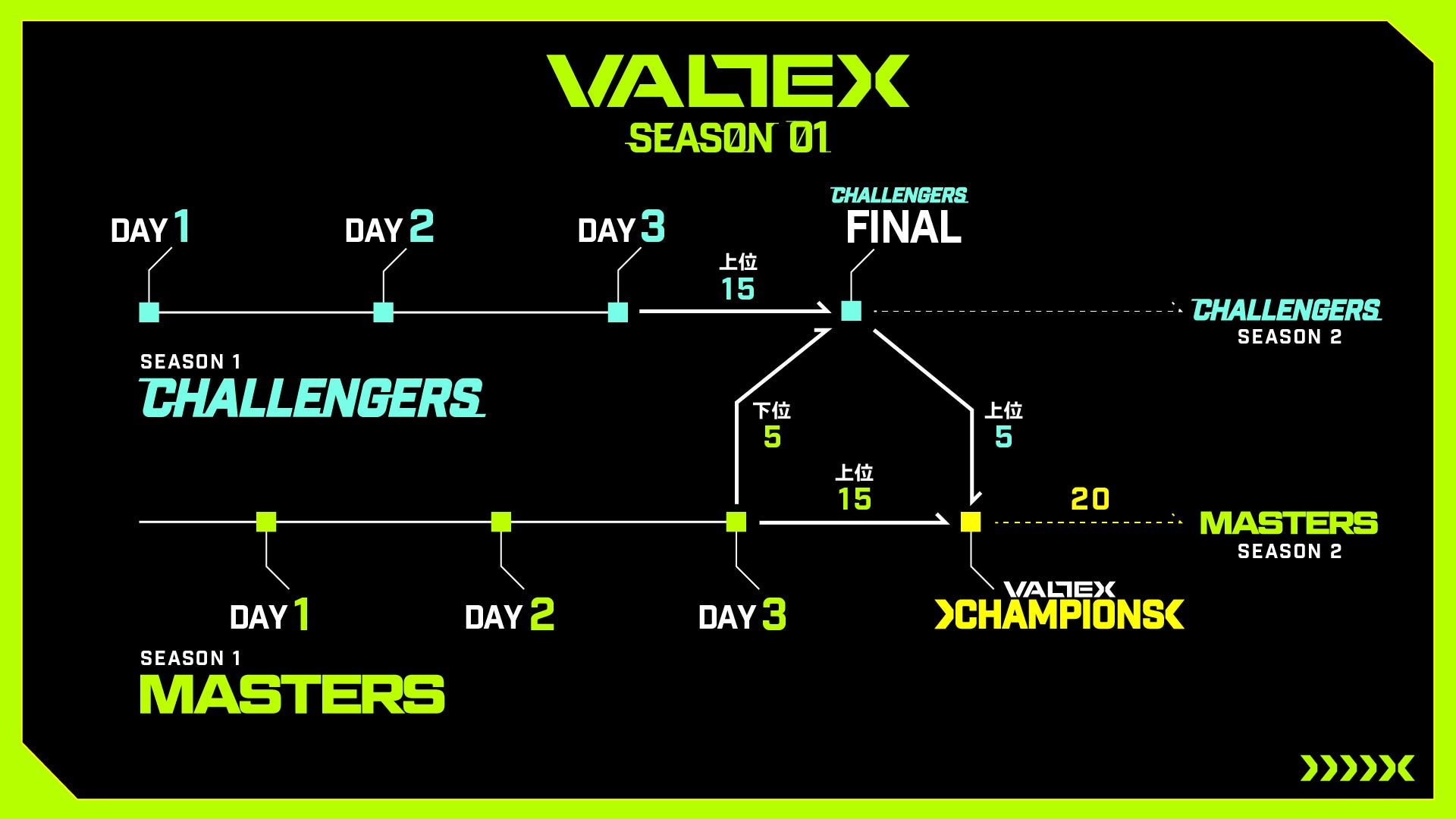 VALTEX
SEASON 01

DAY 1
DAY 2
DAY 3
CHALLENGERS
FINAL
上位
15
CHALLENGERS
SEASON 2

SEASON 1
CHALLENGERS

下位
5
上位
5
上位
15
20
MASTERS
SEASON 2

DAY 1
DAY 2
DAY 3
VALTEX
CHAMPIONS

SEASON 1
MASTERS